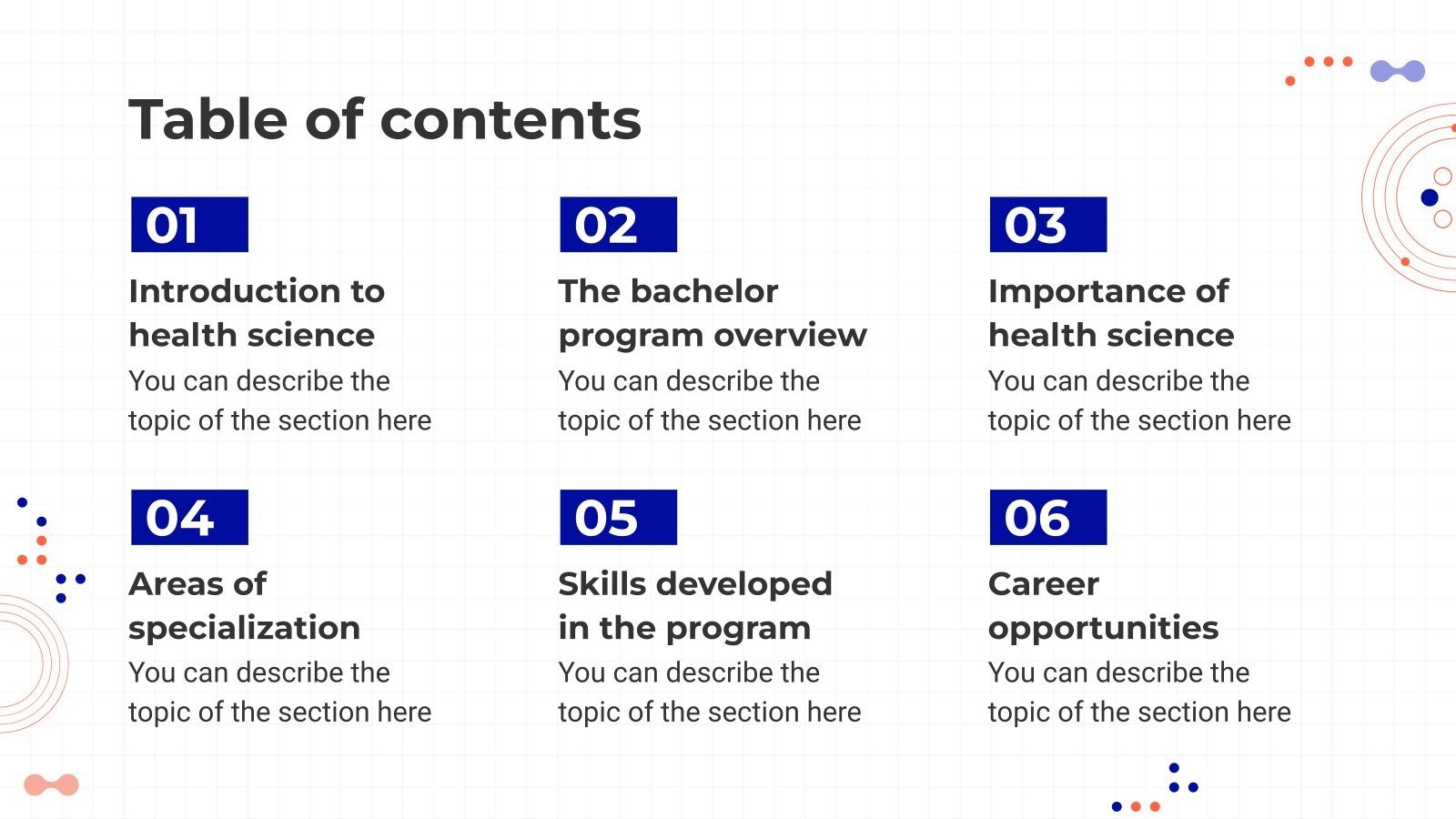 Table of contents

01

Introduction to health science

You can describe the topic of the section here

02

The bachelor program overview

You can describe the topic of the section here

03

Importance of health science

You can describe the topic of the section here

04

Areas of specialization

You can describe the topic of the section here

05

Skills developed in the program

You can describe the topic of the section here

06

Career opportunities

You can describe the topic of the section here